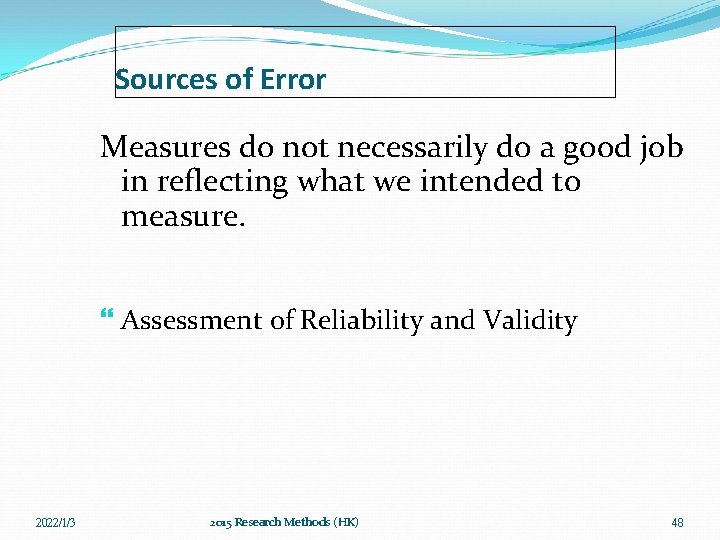 Sources of Error

Measures do not necessarily do a good job in reflecting what we intended to measure.

Assessment of Reliability and Validity

2022/1/3

2015 Research Methods (HK)

48